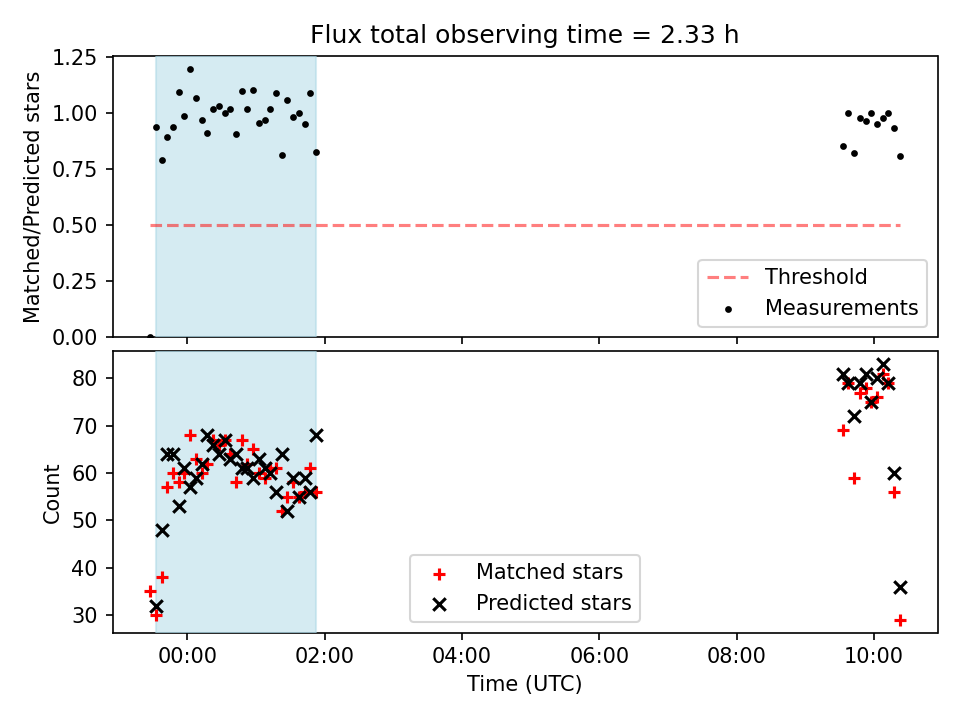 Flux total observing time = 2.33 h

Matched/Predicted stars

1.25
1.00
0.75
0.50
0.25
0.00

Threshold
Measurements

Count

80
70
60
50
40
30

Matched stars
Predicted stars

00:00
02:00
04:00
06:00
08:00
10:00

Time (UTC)